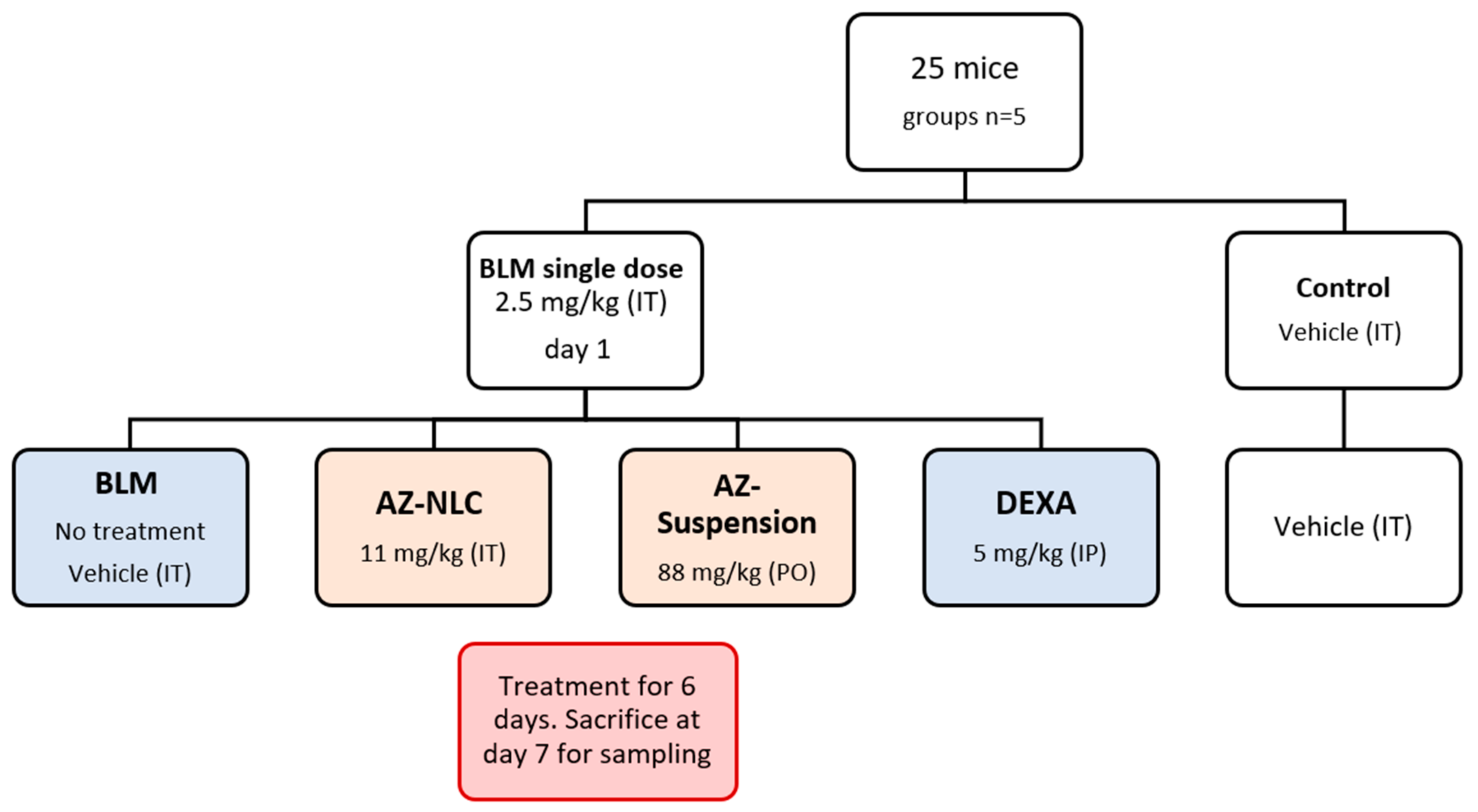 25 mice
groups n=5

BLM single dose
2.5 mg/kg (IT)
day 1

Control
Vehicle (IT)

BLM
No treatment
Vehicle (IT)

AZ-NLC
11 mg/kg (IT)

AZ-Suspension
88 mg/kg (PO)

DEXA
5 mg/kg (IP)

Vehicle (IT)

Treatment for 6 days. Sacrifice at day 7 for sampling